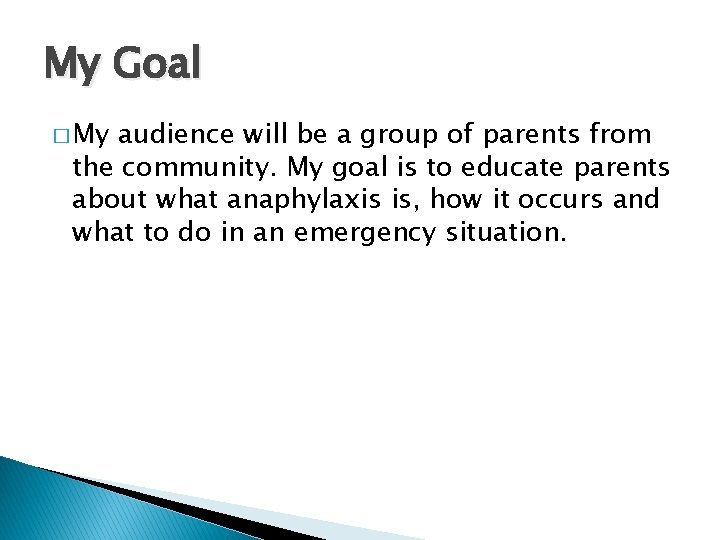 My Goal

□ My audience will be a group of parents from the community. My goal is to educate parents about what anaphylaxis is, how it occurs and what to do in an emergency situation.